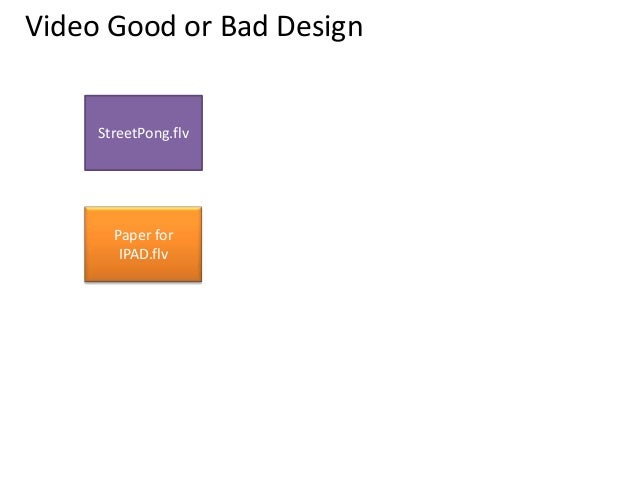 Video Good or Bad Design

StreetPong.flv

Paper for IPAD.flv